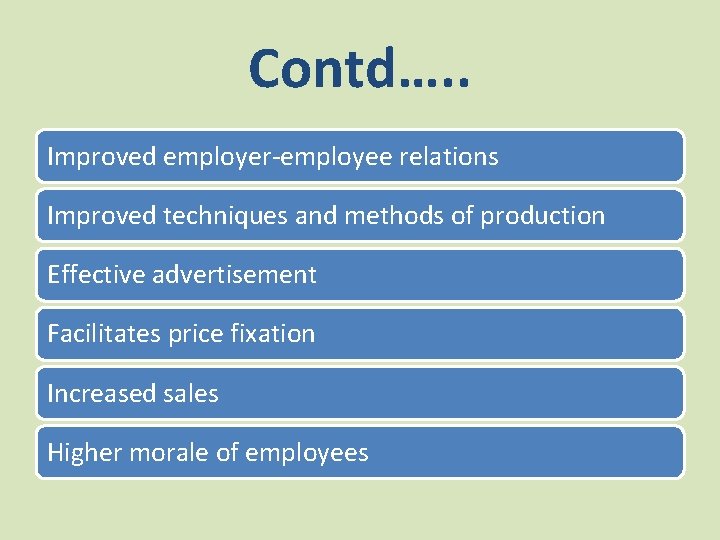 Contd…..

Improved employer-employee relations

Improved techniques and methods of production

Effective advertisement

Facilitates price fixation

Increased sales

Higher morale of employees